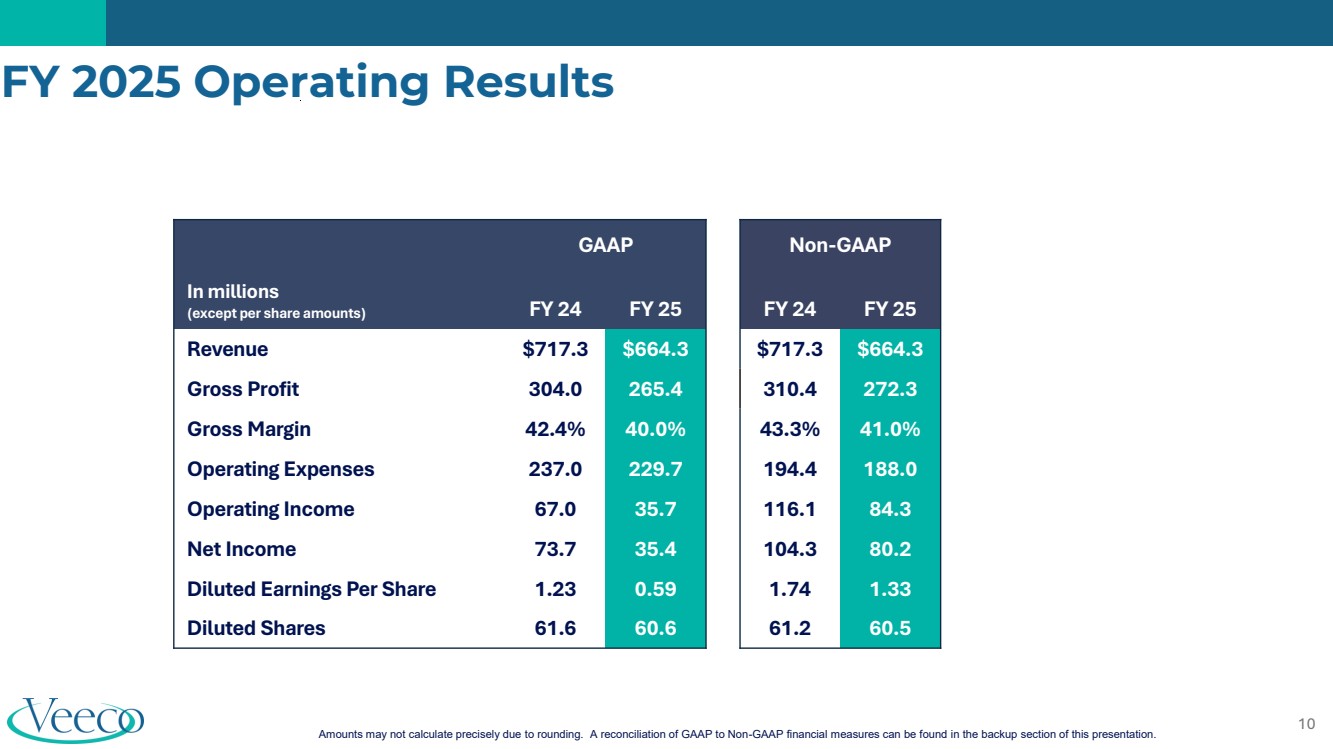 FY 2025 Operating Results

| In millions (except per share amounts) | GAAP FY 24 | GAAP FY 25 | Non-GAAP FY 24 | Non-GAAP FY 25 |
|---|---|---|---|---|
| Revenue | \$717.3 | \$664.3 | \$717.3 | \$664.3 |
| Gross Profit | 304.0 | 265.4 | 310.4 | 272.3 |
| Gross Margin | 42.4% | 40.0% | 43.3% | 41.0% |
| Operating Expenses | 237.0 | 229.7 | 194.4 | 188.0 |
| Operating Income | 67.0 | 35.7 | 116.1 | 84.3 |
| Net Income | 73.7 | 35.4 | 104.3 | 80.2 |
| Diluted Earnings Per Share | 1.23 | 0.59 | 1.74 | 1.33 |
| Diluted Shares | 61.6 | 60.6 | 61.2 | 60.5 |

Veeco

Amounts may not calculate precisely due to rounding. A reconciliation of GAAP to Non-GAAP financial measures can be found in the backup section of this presentation.

10